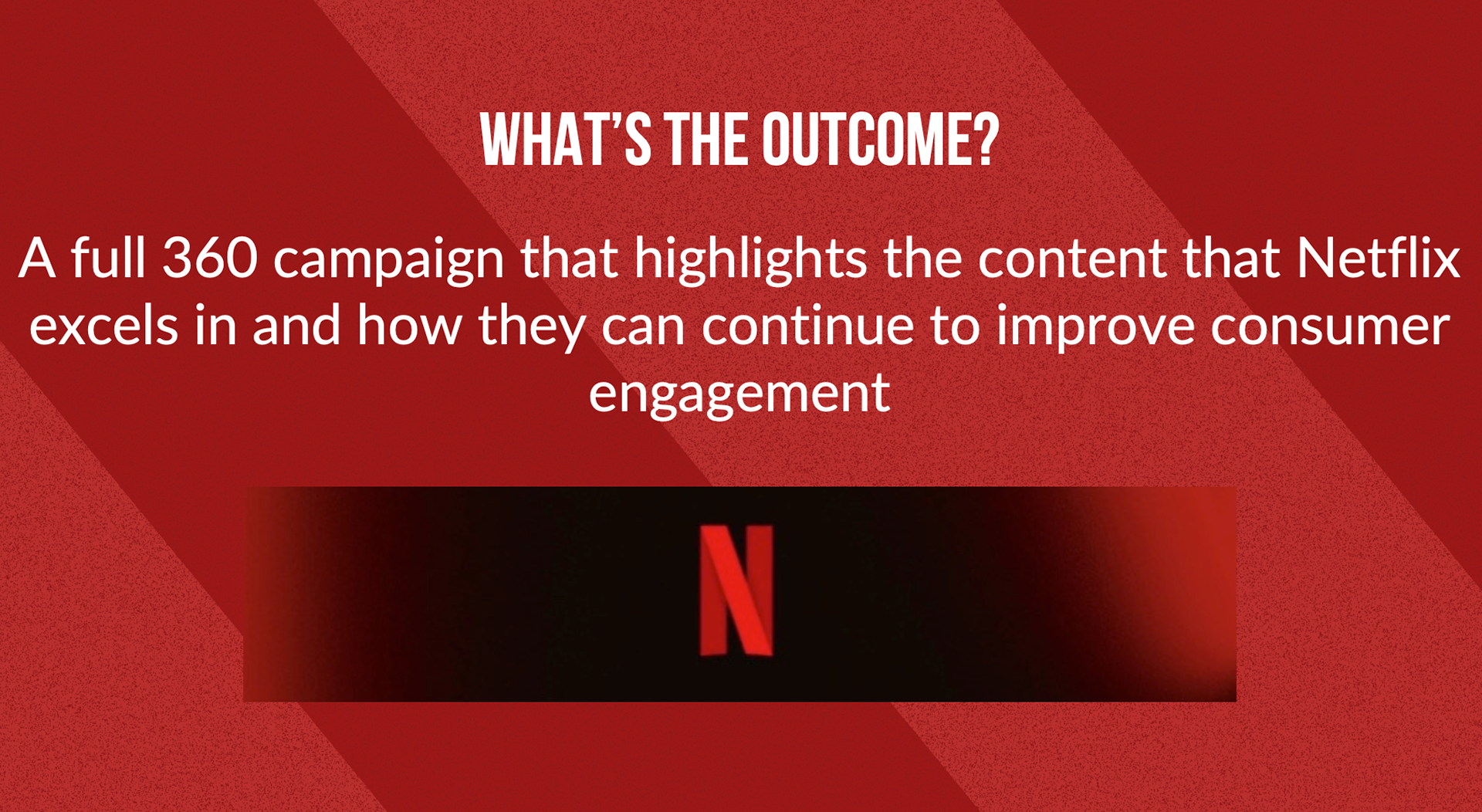 WHAT'S THE OUTCOME?

A full 360 campaign that highlights the content that Netflix excels in and how they can continue to improve consumer engagement

N